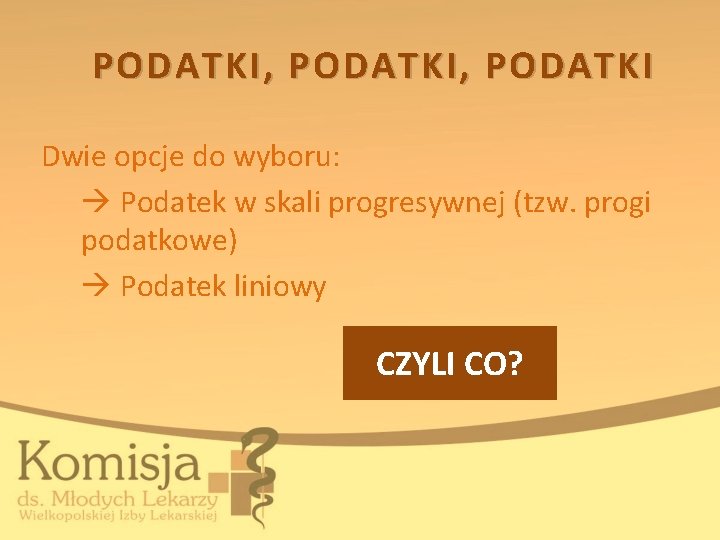 PODATKI, PODATKI, PODATKI

Dwie opcje do wyboru:

→ Podatek w skali progresywnej (tzw. progi podatkowe)

→ Podatek liniowy

CZYLI CO?

Komisja
ds. Młodych Lekarzy
Wielkopolskiej Izby Lekarskiej